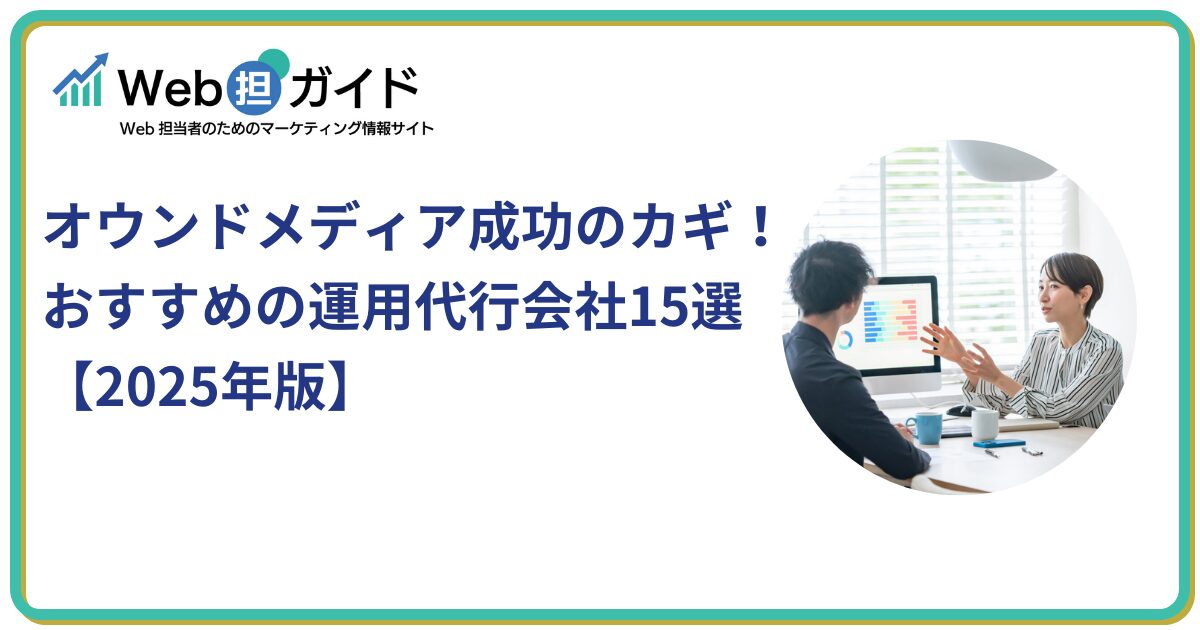 Web担ガイド
Web 担当者のためのマーケティング情報サイト

オウンドメディア成功のカギ！
おすすめの運用代行会社15選
【2025年版】